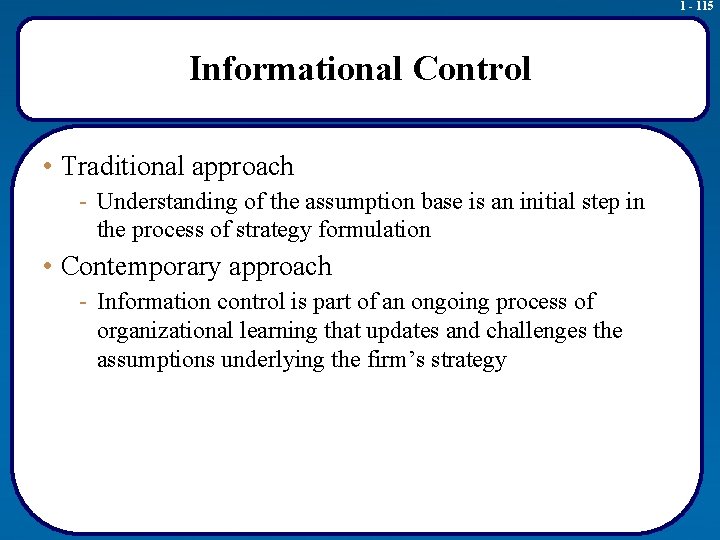 1 - 115

Informational Control

• Traditional approach
- Understanding of the assumption base is an initial step in the process of strategy formulation

• Contemporary approach
- Information control is part of an ongoing process of organizational learning that updates and challenges the assumptions underlying the firm’s strategy